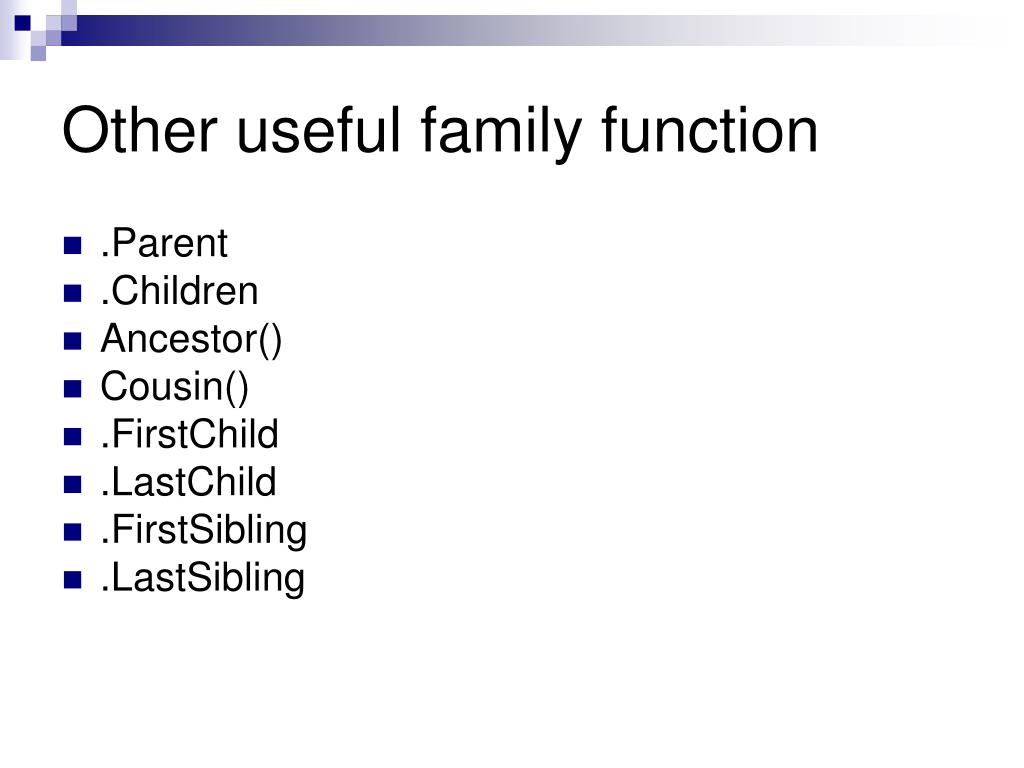 Other useful family function

- .Parent
- .Children
- Ancestor()
- Cousin()
- .FirstChild
- .LastChild
- .FirstSibling
- .LastSibling